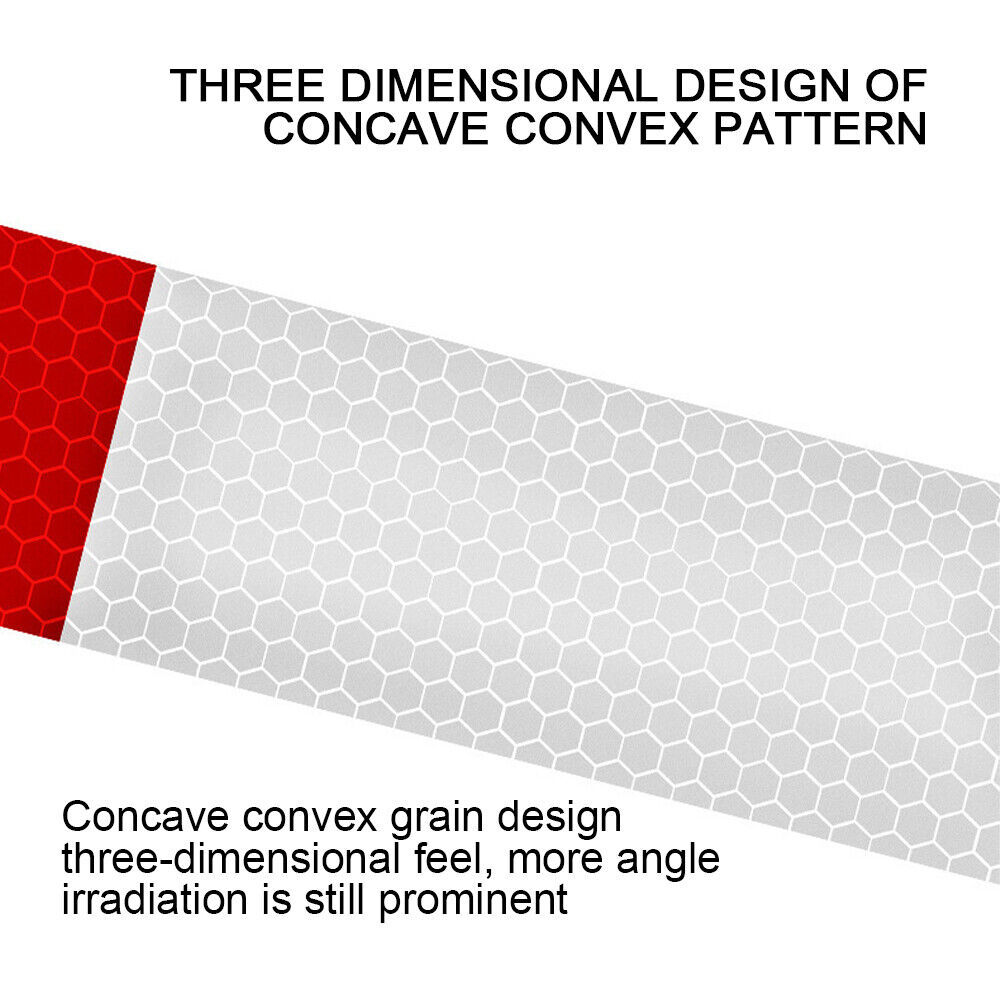 THREE DIMENSIONAL DESIGN OF CONCAVE CONVEX PATTERN

Concave convex grain design three-dimensional feel, more angle irradiation is still prominent